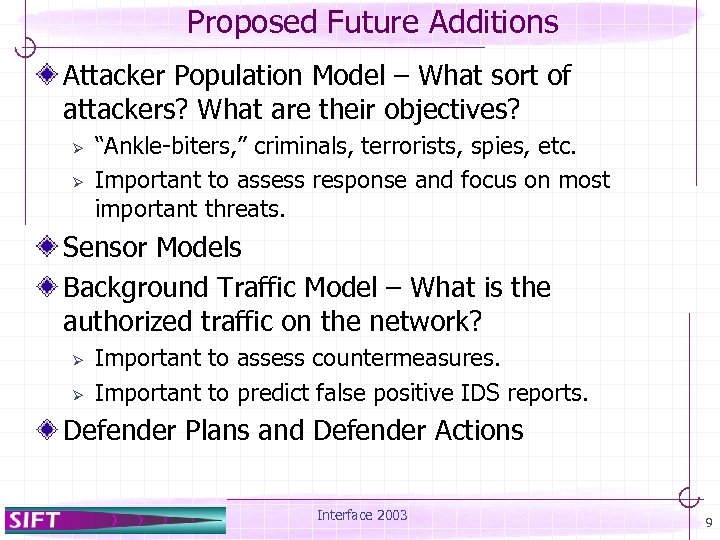 Proposed Future Additions

Attacker Population Model – What sort of attackers? What are their objectives?

“Ankle-biters,” criminals, terrorists, spies, etc.

Important to assess response and focus on most important threats.

Sensor Models

Background Traffic Model – What is the authorized traffic on the network?

Important to assess countermeasures.

Important to predict false positive IDS reports.

Defender Plans and Defender Actions

SIFT

Interface 2003

9